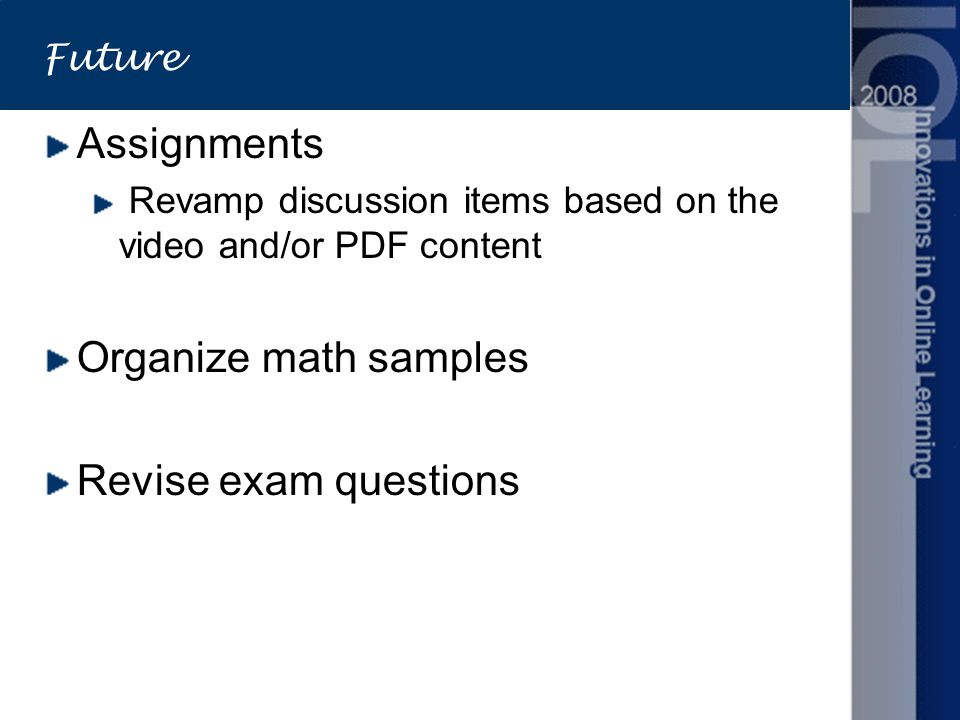 Future

Assignments

Revamp discussion items based on the video and/or PDF content

Organize math samples

Revise exam questions

IOL
2008
Innovations in Online Learning